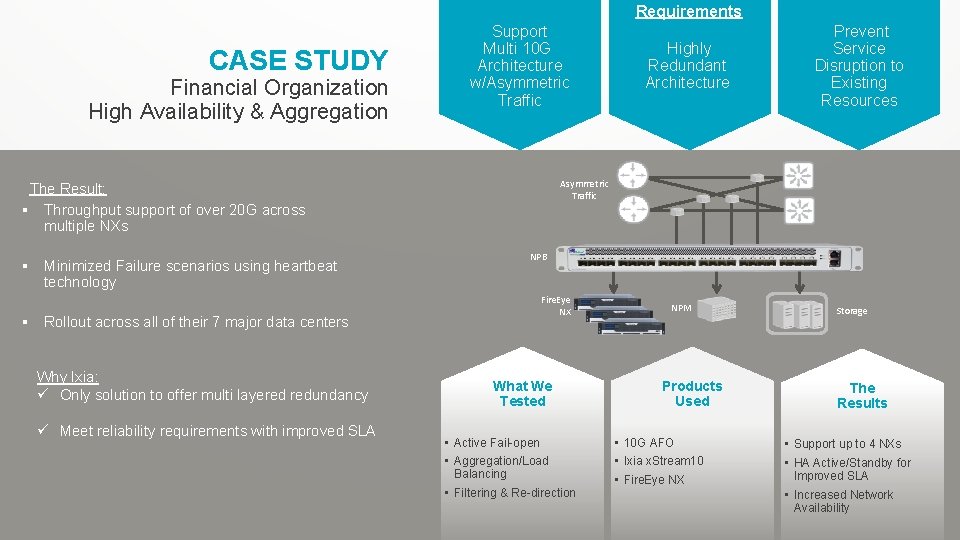 CASE STUDY
Financial Organization
High Availability & Aggregation

Requirements

Support Multi 10G Architecture w/Asymmetric Traffic

Highly Redundant Architecture

Prevent Service Disruption to Existing Resources

The Result:
▪ Throughput support of over 20G across multiple NXs

▪ Minimized Failure scenarios using heartbeat technology

▪ Rollout across all of their 7 major data centers

Why Ixia:
✓ Only solution to offer multi layered redundancy

✓ Meet reliability requirements with improved SLA

Asymmetric Traffic

NPB

FireEye NX

NPM

Storage

What We Tested

▪ Active Fail-open
▪ Aggregation/Load Balancing
▪ Filtering & Re-direction

Products Used

▪ 10G AFO
▪ Ixia xStream10
▪ FireEye NX

The Results

▪ Support up to 4 NXs
▪ HA Active/Standby for Improved SLA
▪ Increased Network Availability